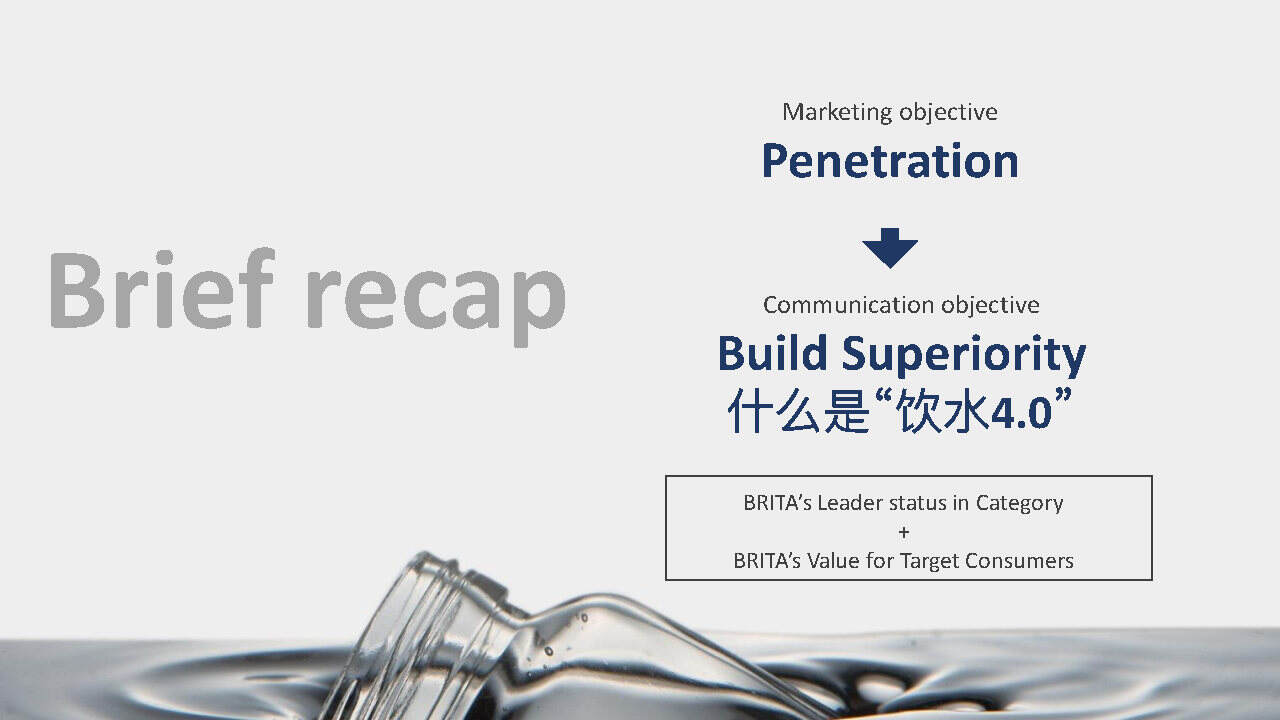 Brief recap

Marketing objective
Penetration

Communication objective
Build Superiority
什么是“饮水4.0”

BRITA’s Leader status in Category
+
BRITA’s Value for Target Consumers